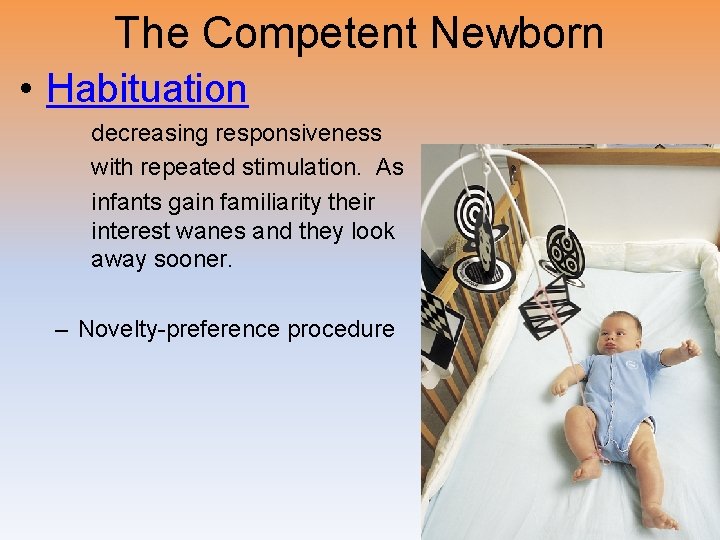 The Competent Newborn

• Habituation

decreasing responsiveness with repeated stimulation. As infants gain familiarity their interest wanes and they look away sooner.

– Novelty-preference procedure